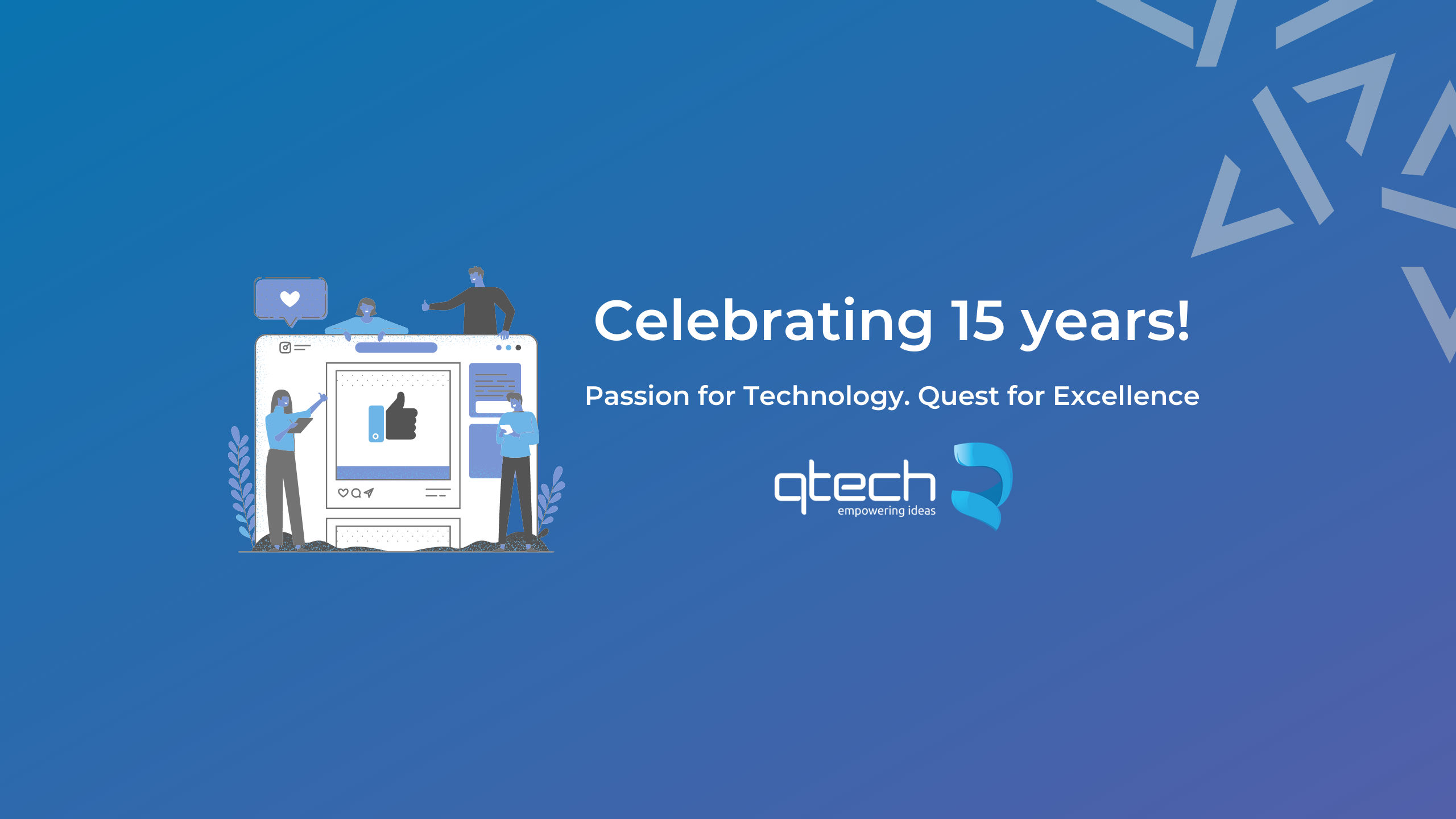 Celebrating 15 years!

Passion for Technology. Quest for Excellence

qtech
empowering ideas